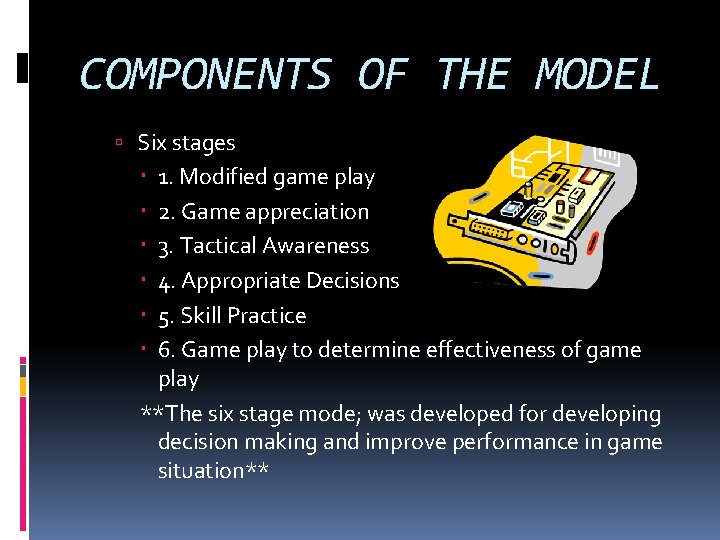 COMPONENTS OF THE MODEL

Six stages

1. Modified game play

2. Game appreciation

3. Tactical Awareness

4. Appropriate Decisions

5. Skill Practice

6. Game play to determine effectiveness of game play

**The six stage mode; was developed for developing decision making and improve performance in game situation**